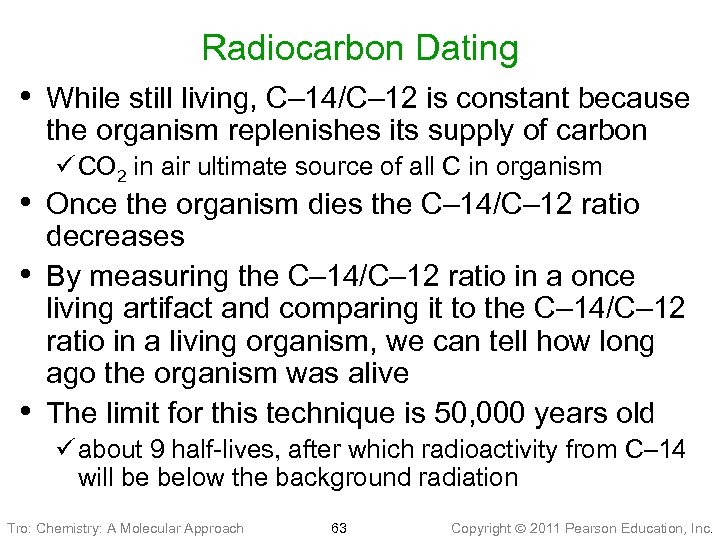 Radiocarbon Dating

• While still living, C–14/C–12 is constant because the organism replenishes its supply of carbon
✓ $CO_2$ in air ultimate source of all C in organism
• Once the organism dies the C–14/C–12 ratio decreases
• By measuring the C–14/C–12 ratio in a once living artifact and comparing it to the C–14/C–12 ratio in a living organism, we can tell how long ago the organism was alive
• The limit for this technique is 50,000 years old
✓ about 9 half-lives, after which radioactivity from C–14 will be below the background radiation

Tro: Chemistry: A Molecular Approach 63 Copyright © 2011 Pearson Education, Inc.